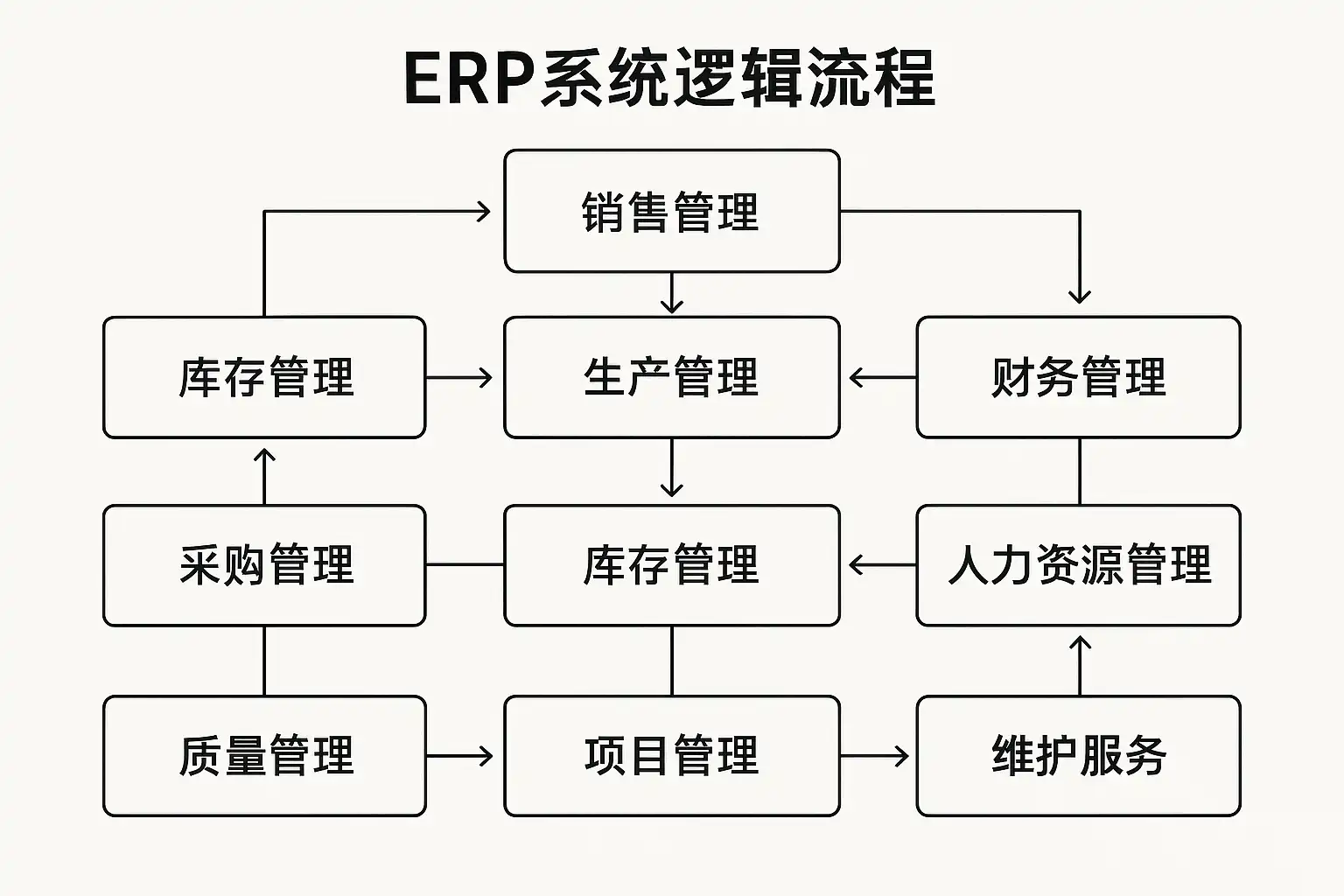 ERP系统逻辑流程

销售管理

库存管理

生产管理

财务管理

采购管理

库存管理

人力资源管理

质量管理

项目管理

维护服务